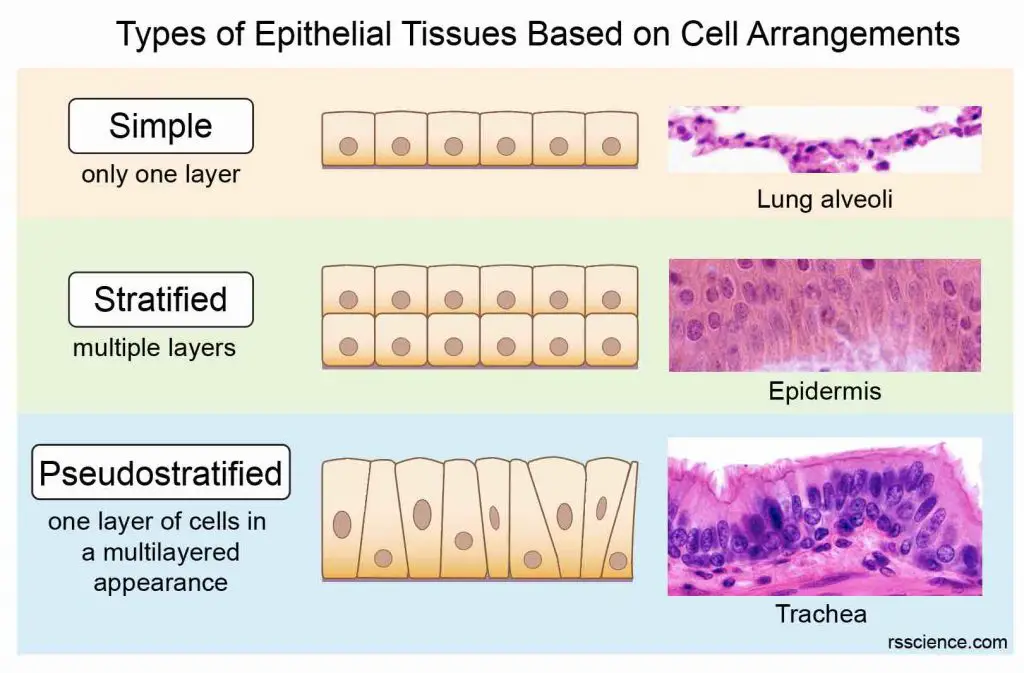 Types of Epithelial Tissues Based on Cell Arrangements

Simple
only one layer

Lung alveoli

Stratified
multiple layers

Epidermis

Pseudostratified
one layer of cells in a multilayered appearance

Trachea

rsscience.com